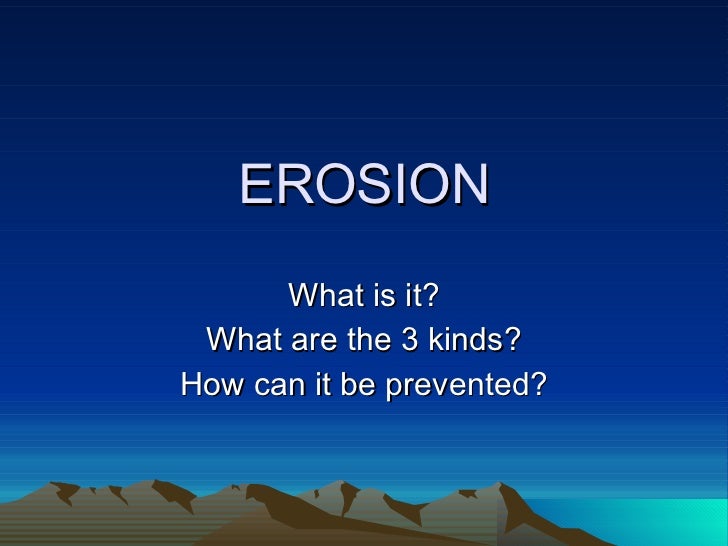 EROSION

What is it?
What are the 3 kinds?
How can it be prevented?